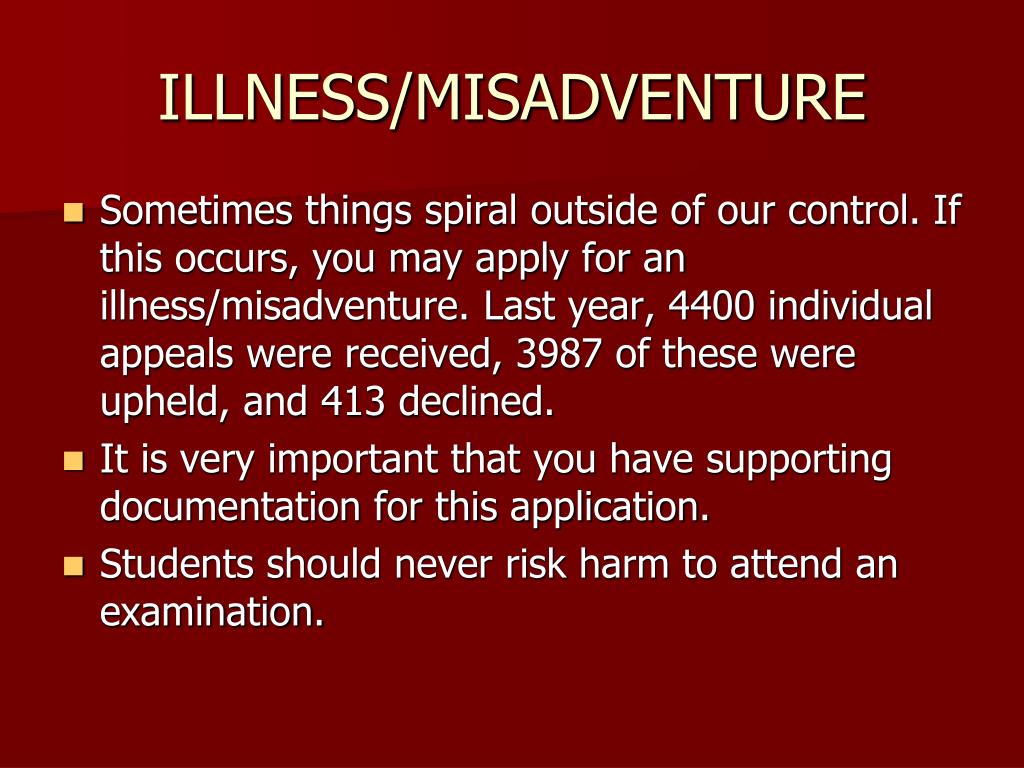 ILLNESS/MISADVENTURE

- Sometimes things spiral outside of our control. If this occurs, you may apply for an illness/misadventure. Last year, 4400 individual appeals were received, 3987 of these were upheld, and 413 declined.
- It is very important that you have supporting documentation for this application.
- Students should never risk harm to attend an examination.